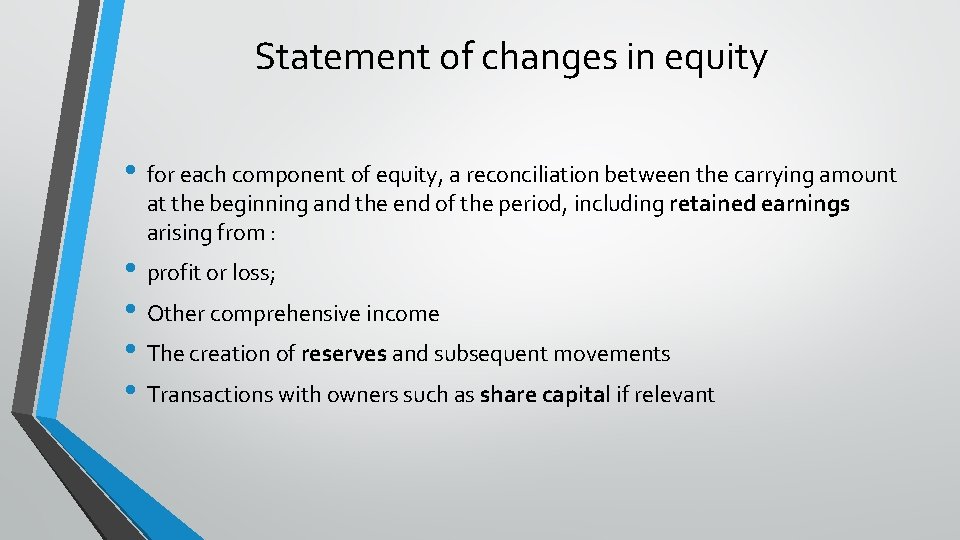 Statement of changes in equity

• for each component of equity, a reconciliation between the carrying amount at the beginning and the end of the period, including retained earnings arising from :

• profit or loss;

• Other comprehensive income

• The creation of reserves and subsequent movements

• Transactions with owners such as share capital if relevant